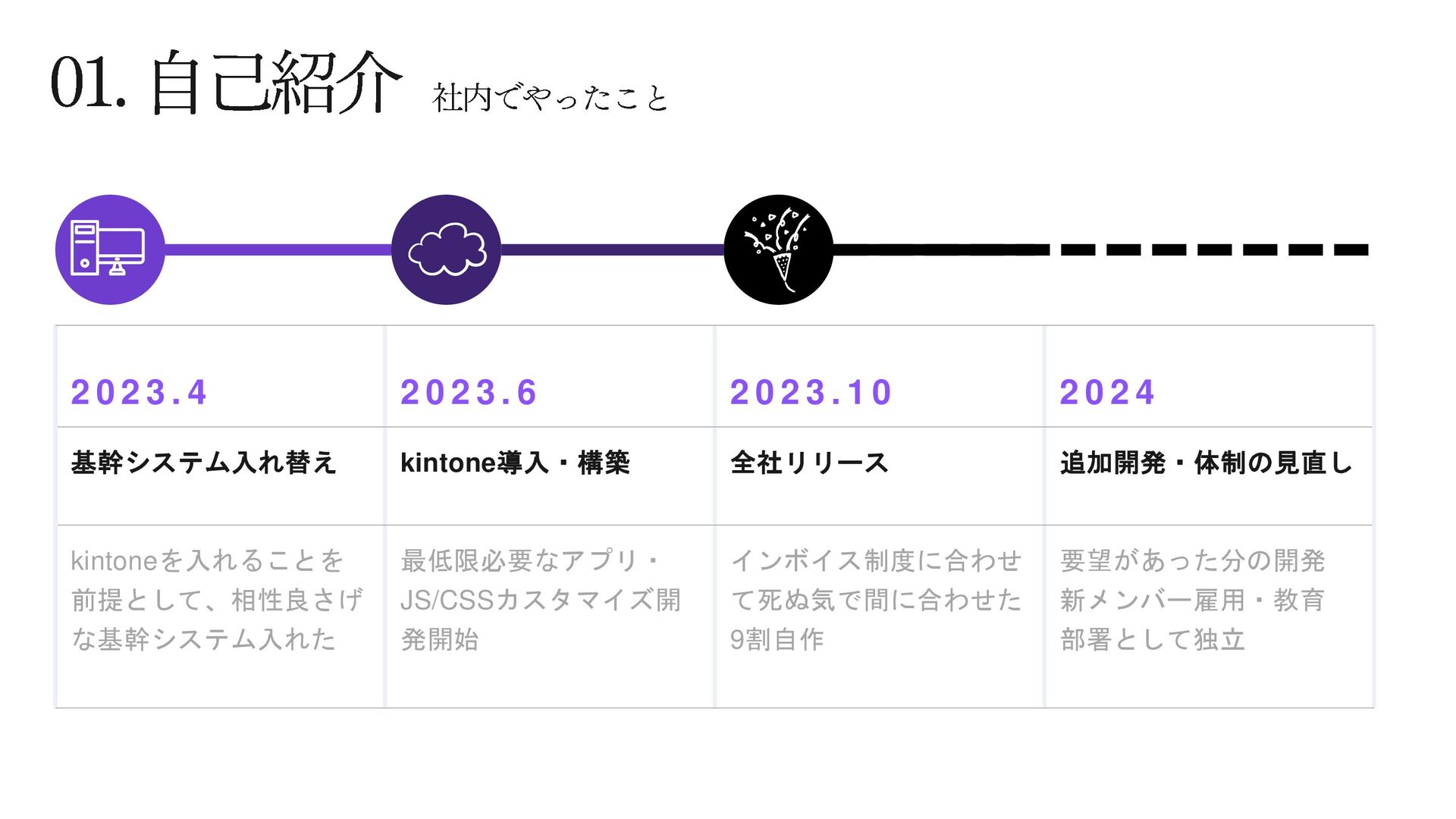 01. 自己紹介 社内でやったこと

| 2023.4 | 2023.6 | 2023.10 | 2024 |
|---|---|---|---|
| 基幹システム入れ替え | kintone導入・構築 | 全社リリース | 追加開発・体制の見直し |
| kintoneを入れることを前提として、相性良さげな基幹システム入れた | 最低限必要なアプリ・JS/CSSカスタマイズ開発開始 | インボイス制度に合わせて死ぬ気で間に合わせた 9割自作 | 要望があった分の開発 新メンバー雇用・教育 部署として独立 |